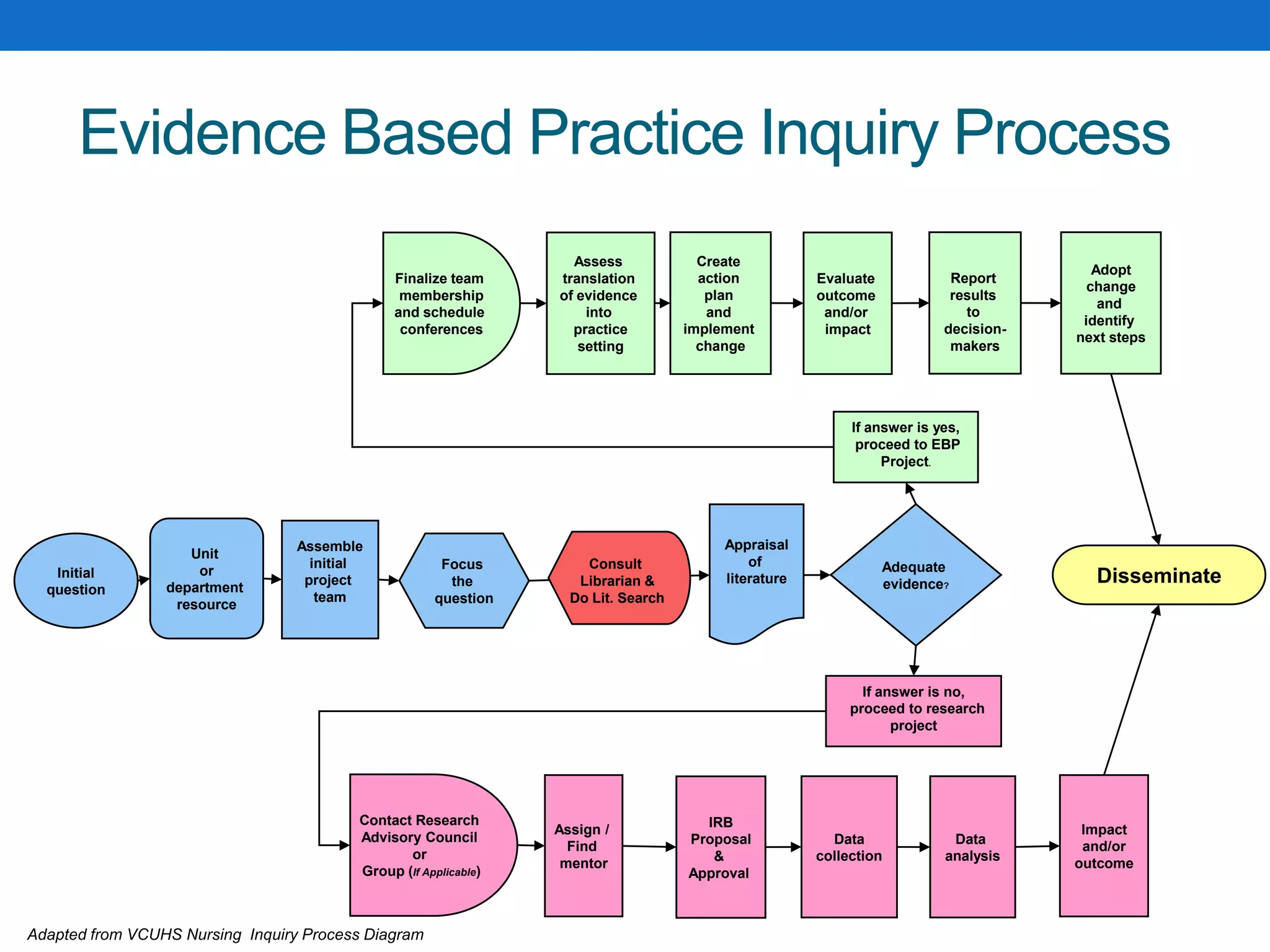 Evidence Based Practice Inquiry Process

Finalize team membership and schedule conferences

Assess translation of evidence into practice setting

Create action plan and implement change

Evaluate outcome and/or impact

Report results to decision-makers

Adopt change and identify next steps

If answer is yes, proceed to EBP Project.

Initial question

Unit or department resource

Assemble initial project team

Focus the question

Consult Librarian & Do Lit. Search

Appraisal of literature

Adequate evidence?

Disseminate

If answer is no, proceed to research project

Contact Research Advisory Council or Group (If Applicable)

Assign / Find mentor

IRB Proposal & Approval

Data collection

Data analysis

Impact and/or outcome

Adapted from VCUHS Nursing Inquiry Process Diagram